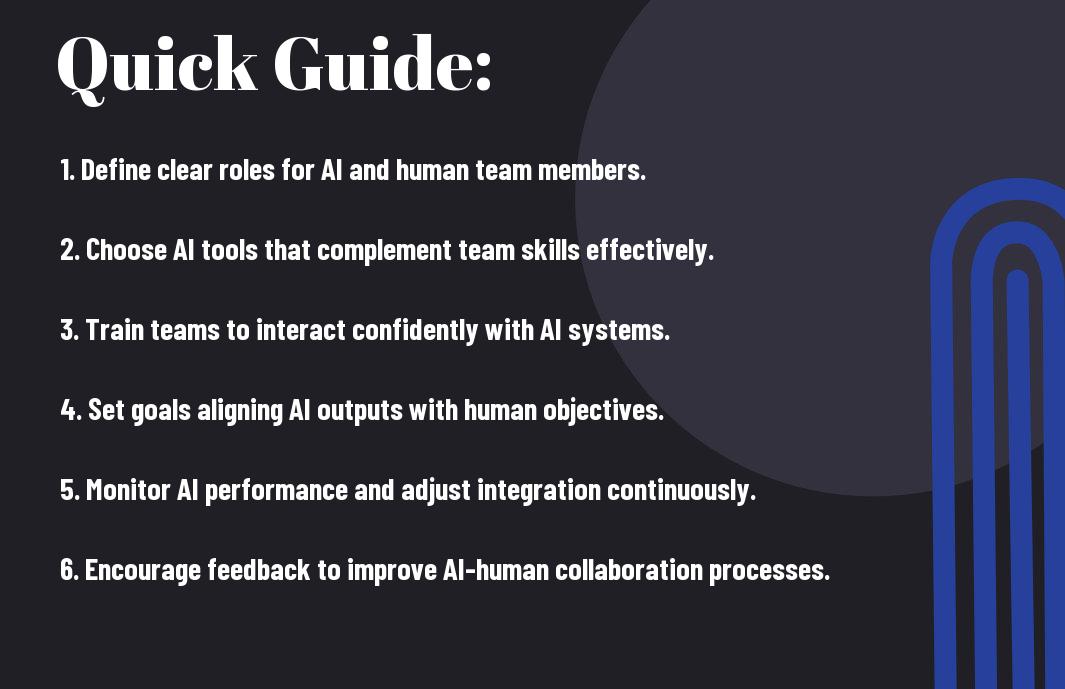 Quick Guide:

1. Define clear roles for AI and human team members.

2. Choose AI tools that complement team skills effectively.

3. Train teams to interact confidently with AI systems.

4. Set goals aligning AI outputs with human objectives.

5. Monitor AI performance and adjust integration continuously.

6. Encourage feedback to improve AI-human collaboration processes.